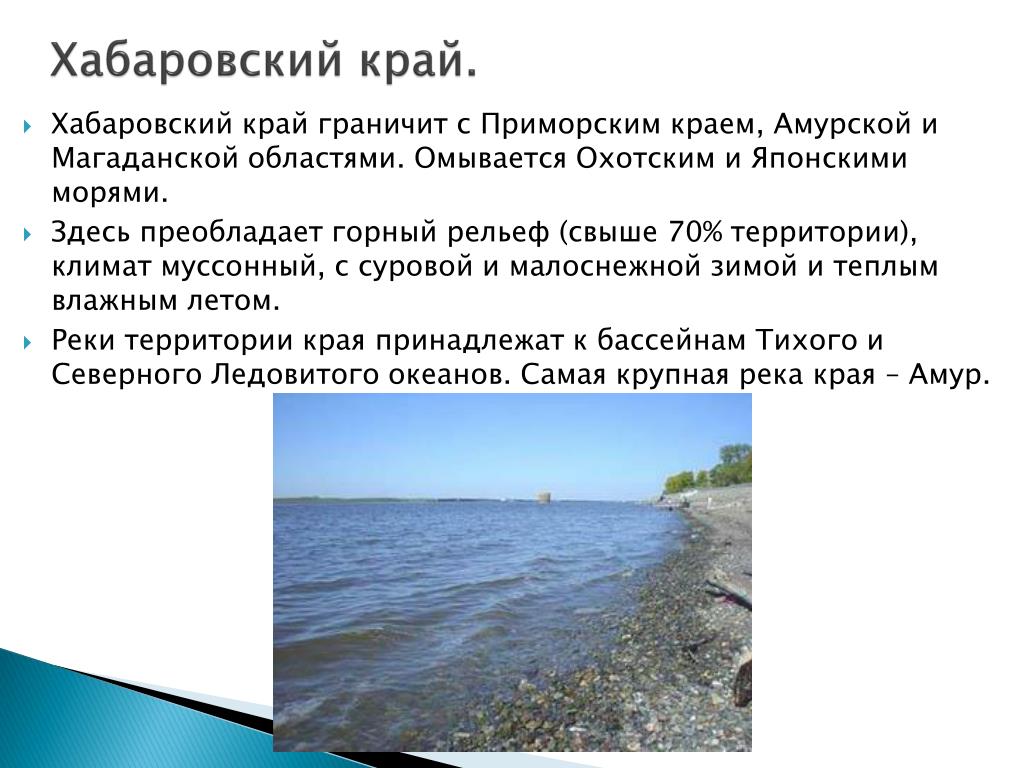 Хабаровский край.

Хабаровский край граничит с Приморским краем, Амурской и Магаданской областями. Омывается Охотским и Японскими морями.

Здесь преобладает горный рельеф (свыше 70% территории), климат муссонный, с суровой и малоснежной зимой и теплым влажным летом.

Реки территории края принадлежат к бассейнам Тихого и Северного Ледовитого океанов. Самая крупная река края – Амур.